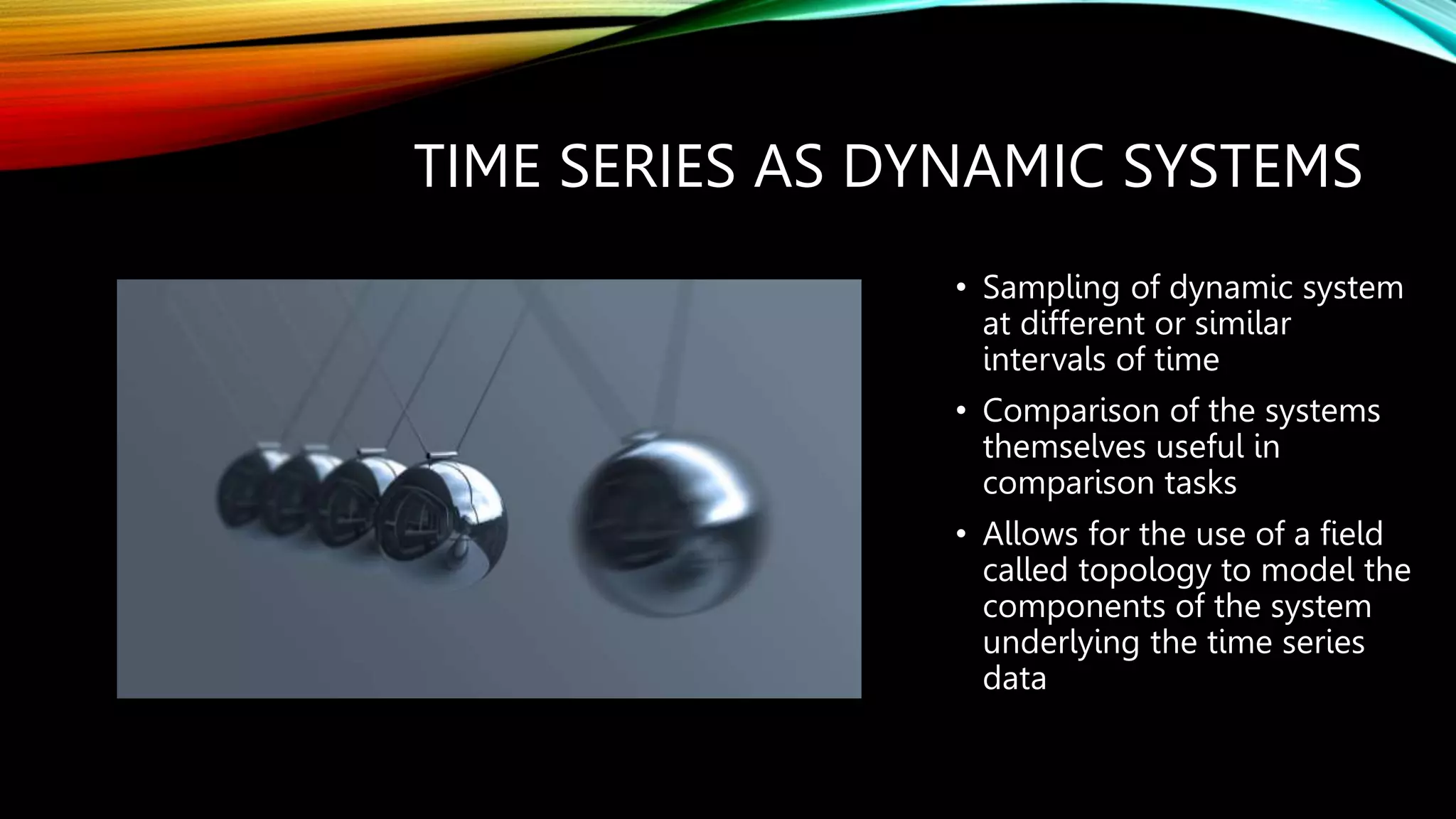 TIME SERIES AS DYNAMIC SYSTEMS

• Sampling of dynamic system at different or similar intervals of time

• Comparison of the systems themselves useful in comparison tasks

• Allows for the use of a field called topology to model the components of the system underlying the time series data